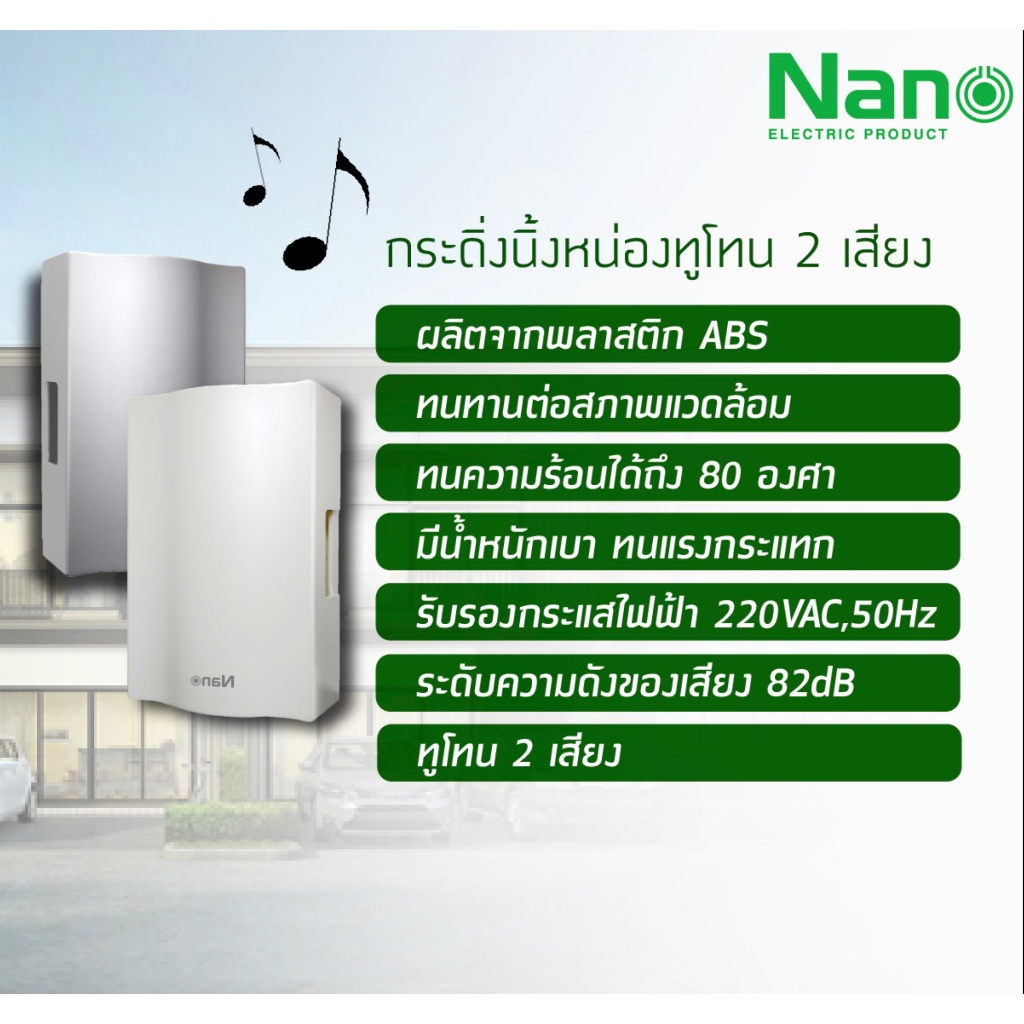 Nano
ELECTRIC PRODUCT

กระดิ่งนิ้งหน่องทูโทน 2 เสียง

ผลิตจากพลาสติก ABS

ทนทานต่อสภาพแวดล้อม

ทนความร้อนได้ถึง 80 องศา

มีน้ำหนักเบา ทนแรงกระแทก

รับรองกระแสไฟฟ้า 220VAC,50Hz

ระดับความดังของเสียง 82dB

ทูโทน 2 เสียง

Nano